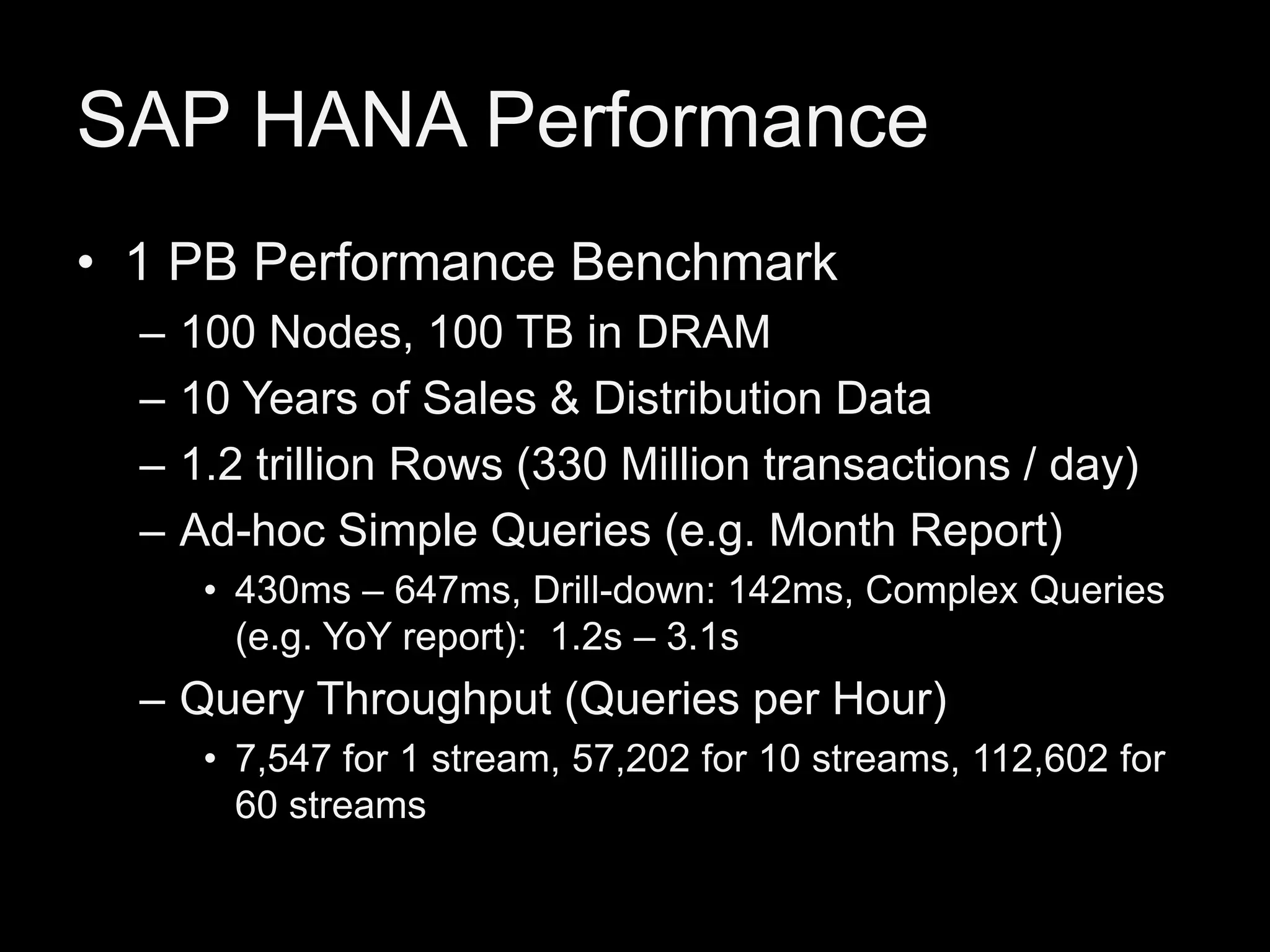 SAP HANA Performance

• 1 PB Performance Benchmark
  – 100 Nodes, 100 TB in DRAM
  – 10 Years of Sales & Distribution Data
  – 1.2 trillion Rows (330 Million transactions / day)
  – Ad-hoc Simple Queries (e.g. Month Report)
    • 430ms – 647ms, Drill-down: 142ms, Complex Queries (e.g. YoY report): 1.2s – 3.1s
  – Query Throughput (Queries per Hour)
    • 7,547 for 1 stream, 57,202 for 10 streams, 112,602 for 60 streams